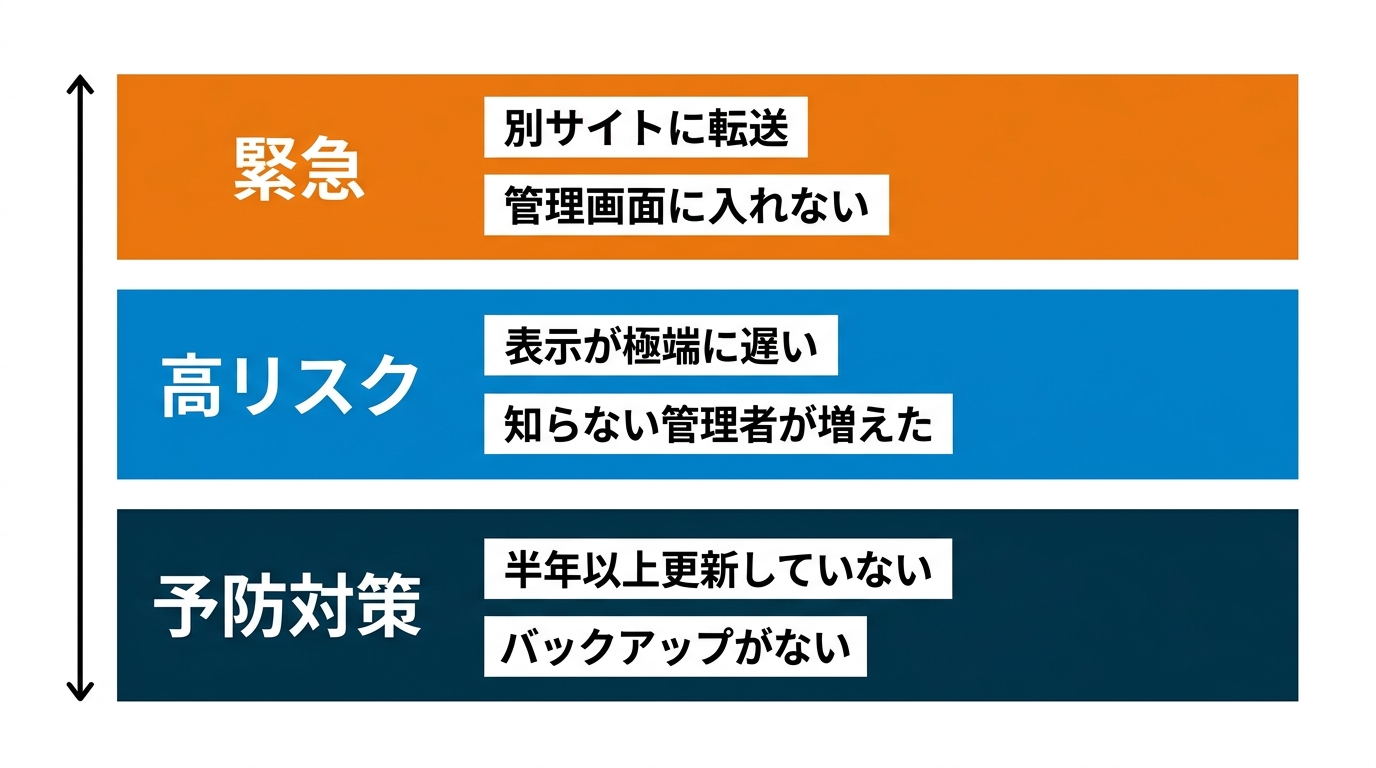 緊急

別サイトに転送

管理画面に入れない

高リスク

表示が極端に遅い

知らない管理者が増えた

予防対策

半年以上更新していない

バックアップがない